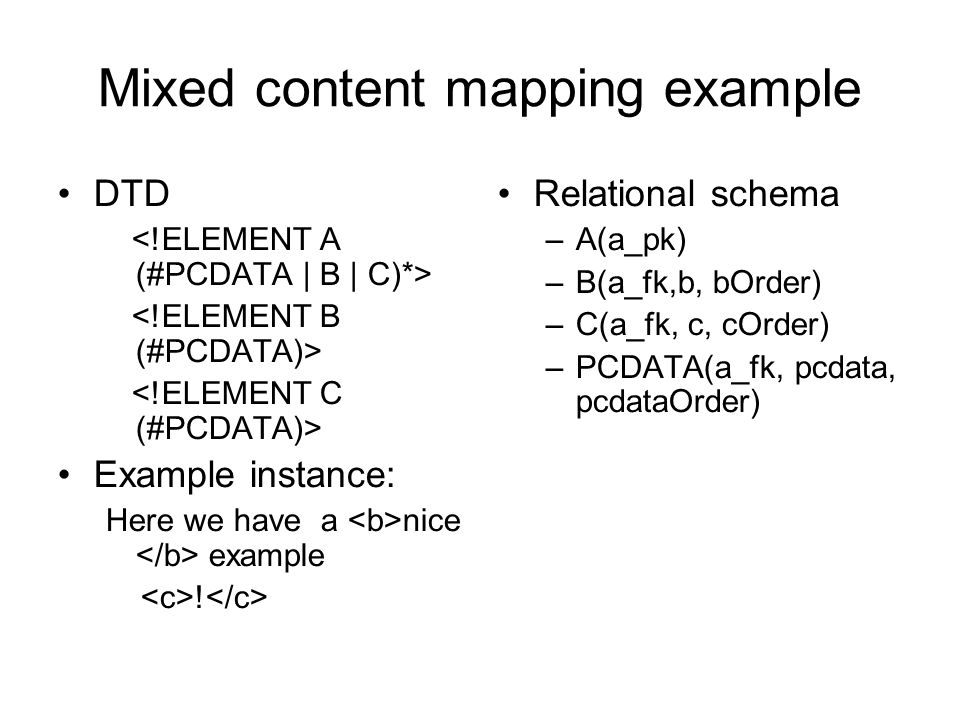 Mixed content mapping example

• DTD

<!ELEMENT A (#PCDATA | B | C)*>

<!ELEMENT B (#PCDATA)>

<!ELEMENT C (#PCDATA)>

• Example instance:

Here we have a <b>nice </b> example

<c>!</c>

• Relational schema

– A(a_pk)

– B(a_fk,b, bOrder)

– C(a_fk, c, cOrder)

– PCDATA(a_fk, pcdata, pcdataOrder)